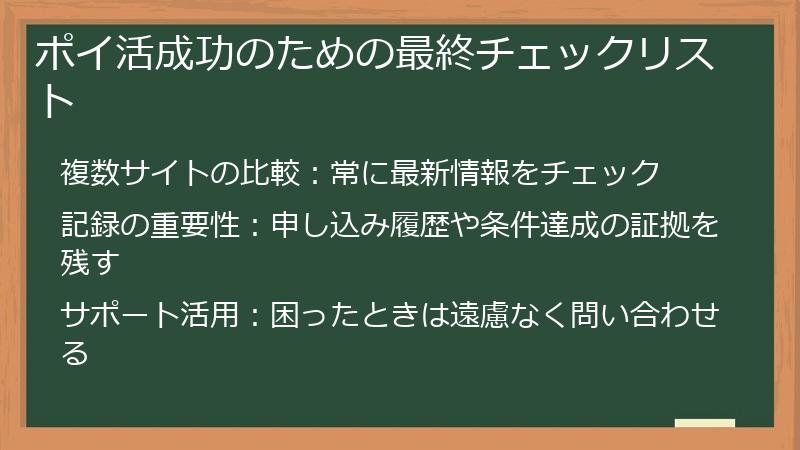 ポイ活成功のための最終チェックリスト

複数サイトの比較：常に最新情報をチェック

記録の重要性：申し込み履歴や条件達成の証拠を残す

サポート活用：困ったときは遠慮なく問い合わせる